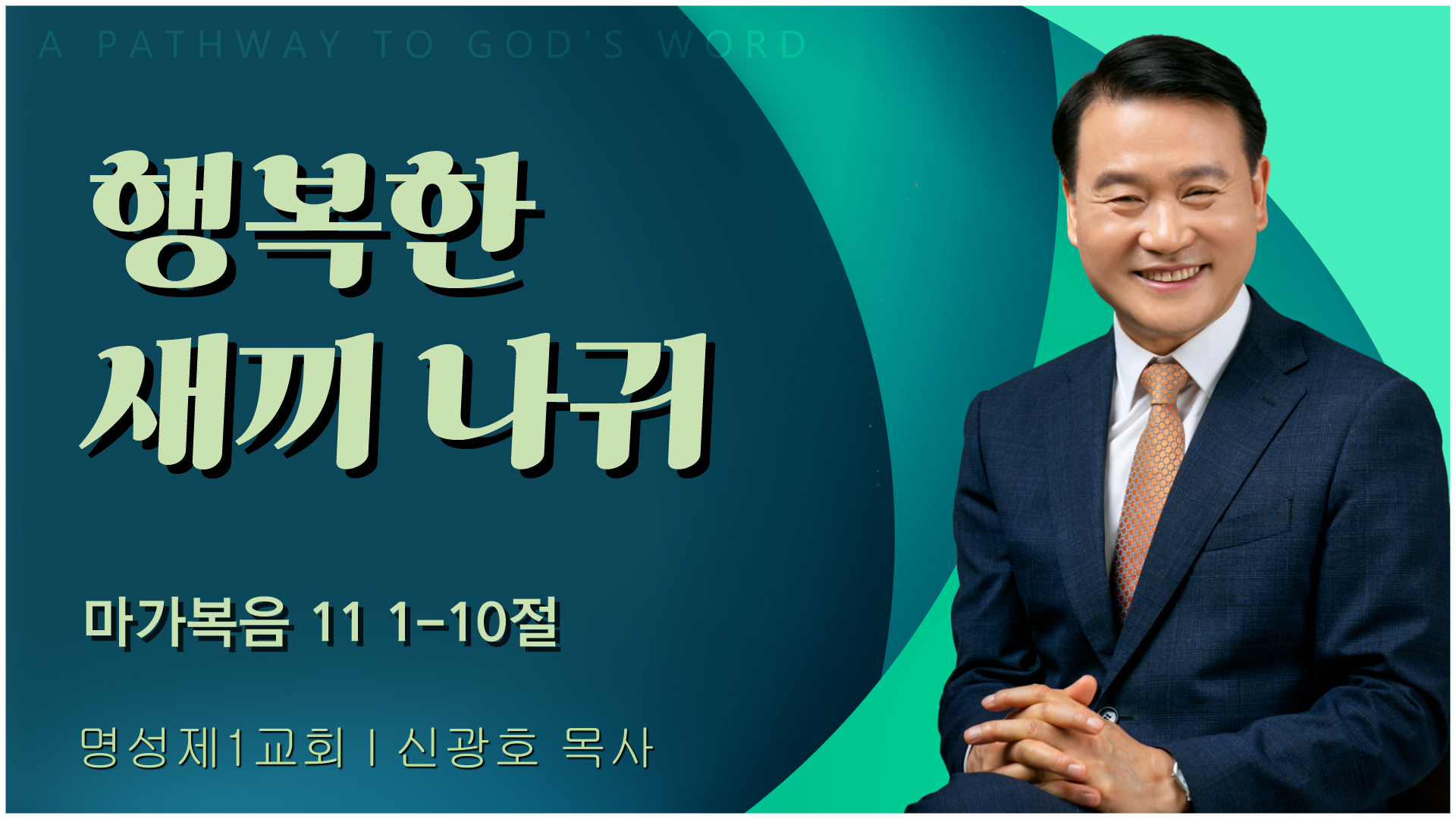 A PATHWAY TO GOD'S WORD

행복한
새끼 나귀

마가복음 11 1-10절

명성제1교회 | 신광호 목사